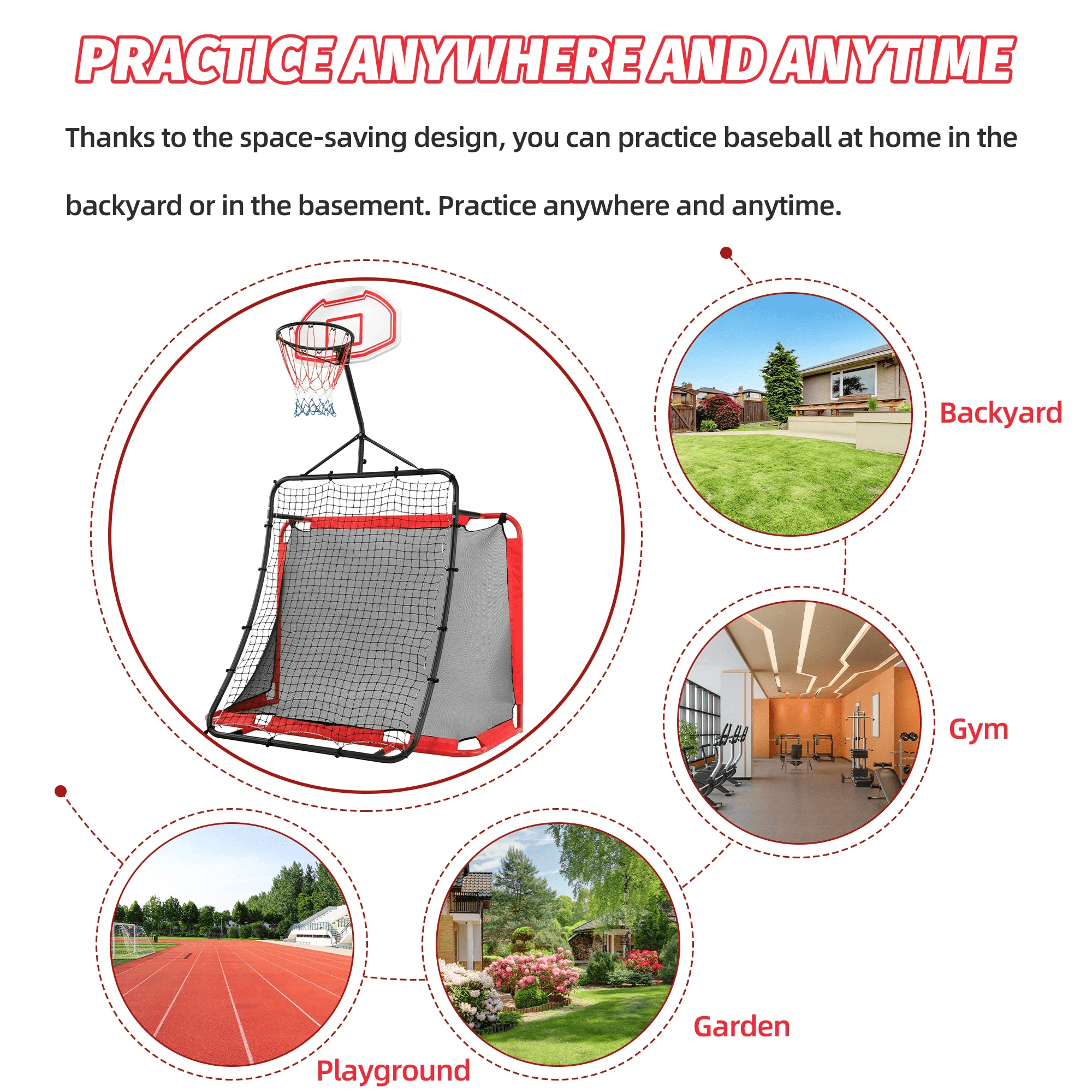 PRACTICE ANYWHERE AND ANYTIME

Thanks to the space-saving design, you can practice baseball at home in the backyard or in the basement. Practice anywhere and anytime.

Backyard

Gym

Garden

Playground